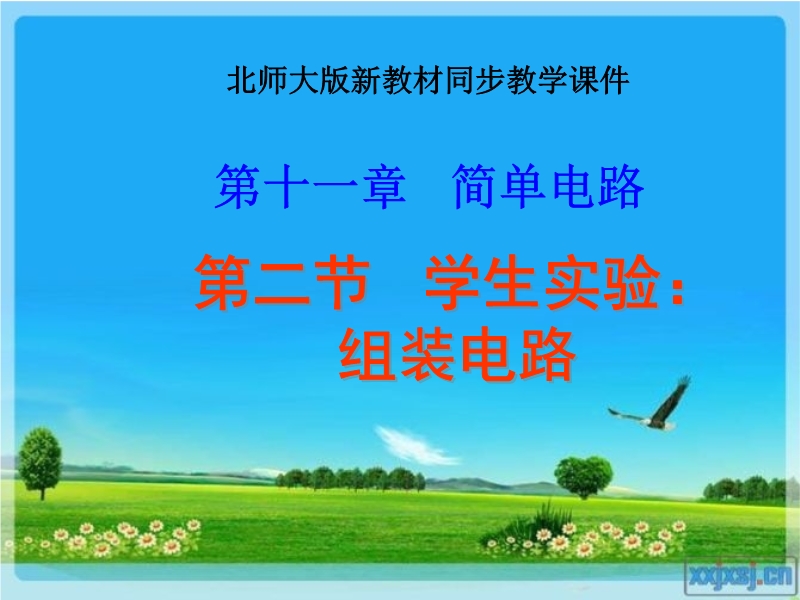 北师大版新教材同步教学课件

第十一章　简单电路

第二节　学生实验：组装电路

xxjxsj.cn